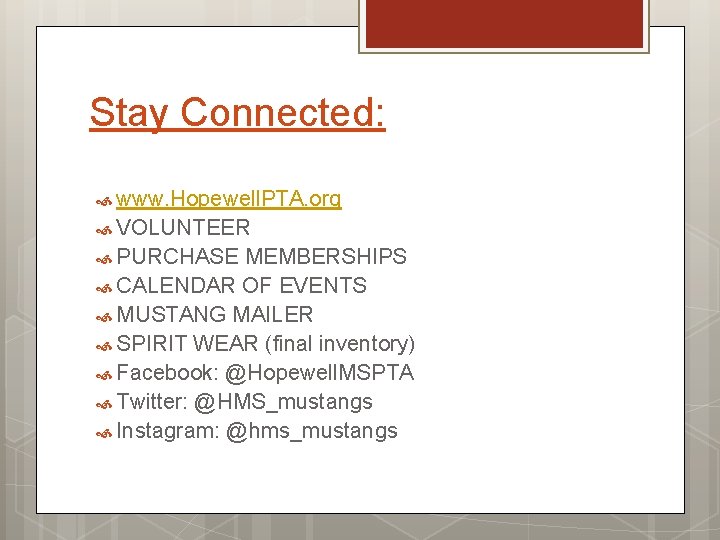 Stay Connected:

www.HopewellPTA.org
VOLUNTEER
PURCHASE MEMBERSHIPS
CALENDAR OF EVENTS
MUSTANG MAILER
SPIRIT WEAR (final inventory)
Facebook: @HopewellMSPTA
Twitter: @HMS_mustangs
Instagram: @hms_mustangs